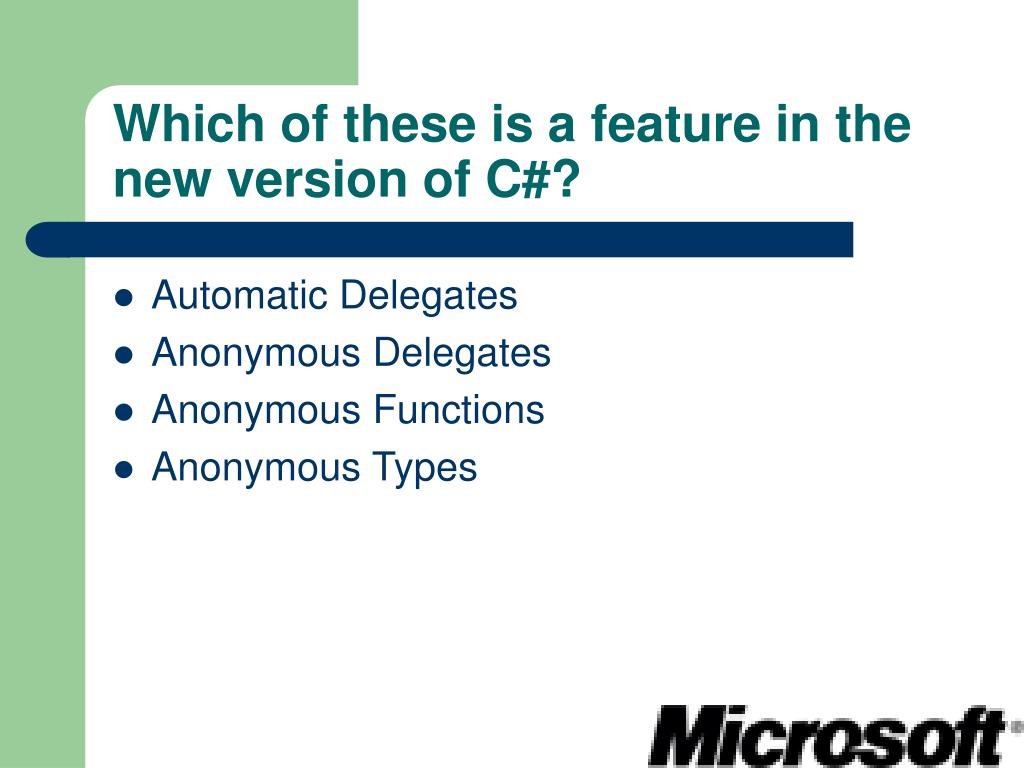 Which of these is a feature in the new version of C#?

- Automatic Delegates
- Anonymous Delegates
- Anonymous Functions
- Anonymous Types

Microsoft